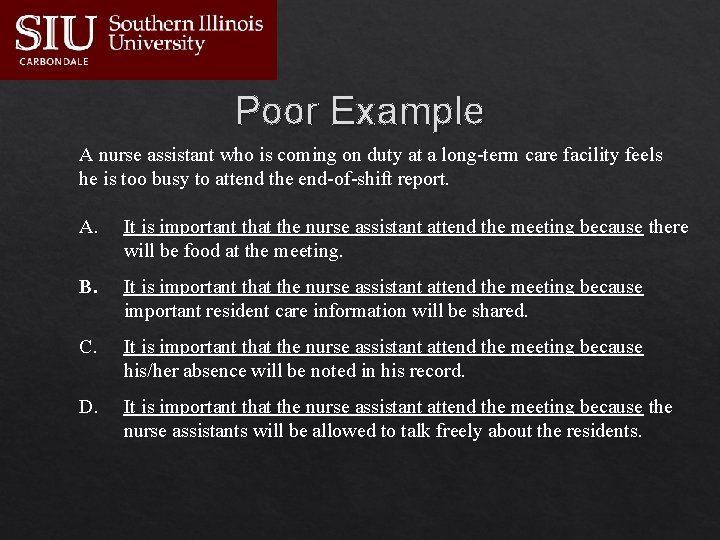 SIU Southern Illinois University
CARBONDALE

Poor Example

A nurse assistant who is coming on duty at a long-term care facility feels he is too busy to attend the end-of-shift report.

A. It is important that the nurse assistant attend the meeting because there will be food at the meeting.

B. It is important that the nurse assistant attend the meeting because important resident care information will be shared.

C. It is important that the nurse assistant attend the meeting because his/her absence will be noted in his record.

D. It is important that the nurse assistant attend the meeting because the nurse assistants will be allowed to talk freely about the residents.